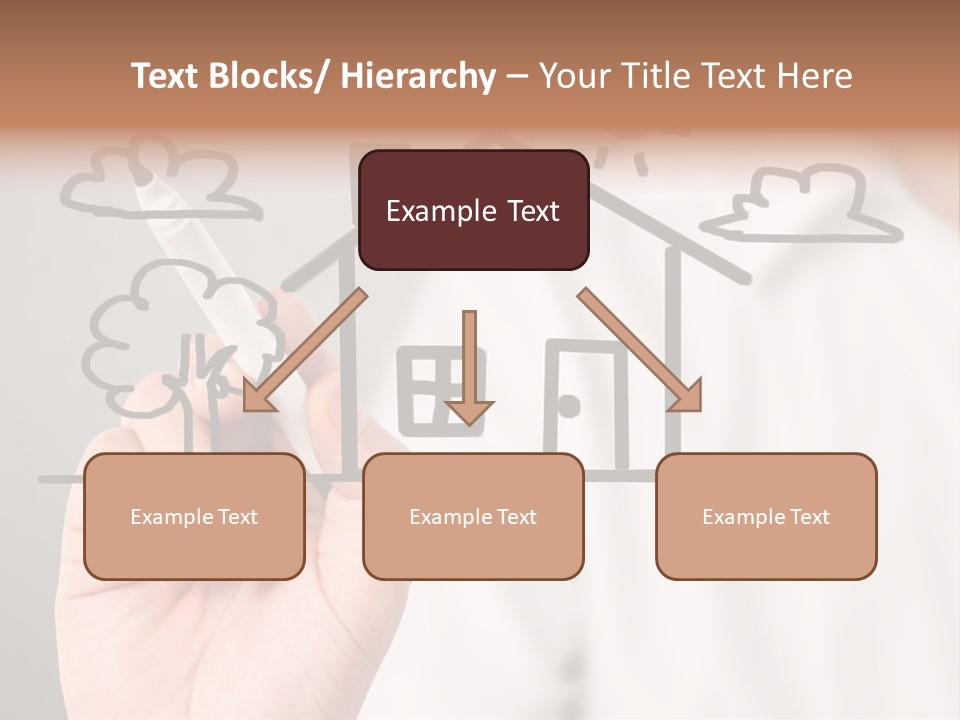 Text Blocks/ Hierarchy – Your Title Text Here

Example Text

Example Text

Example Text

Example Text